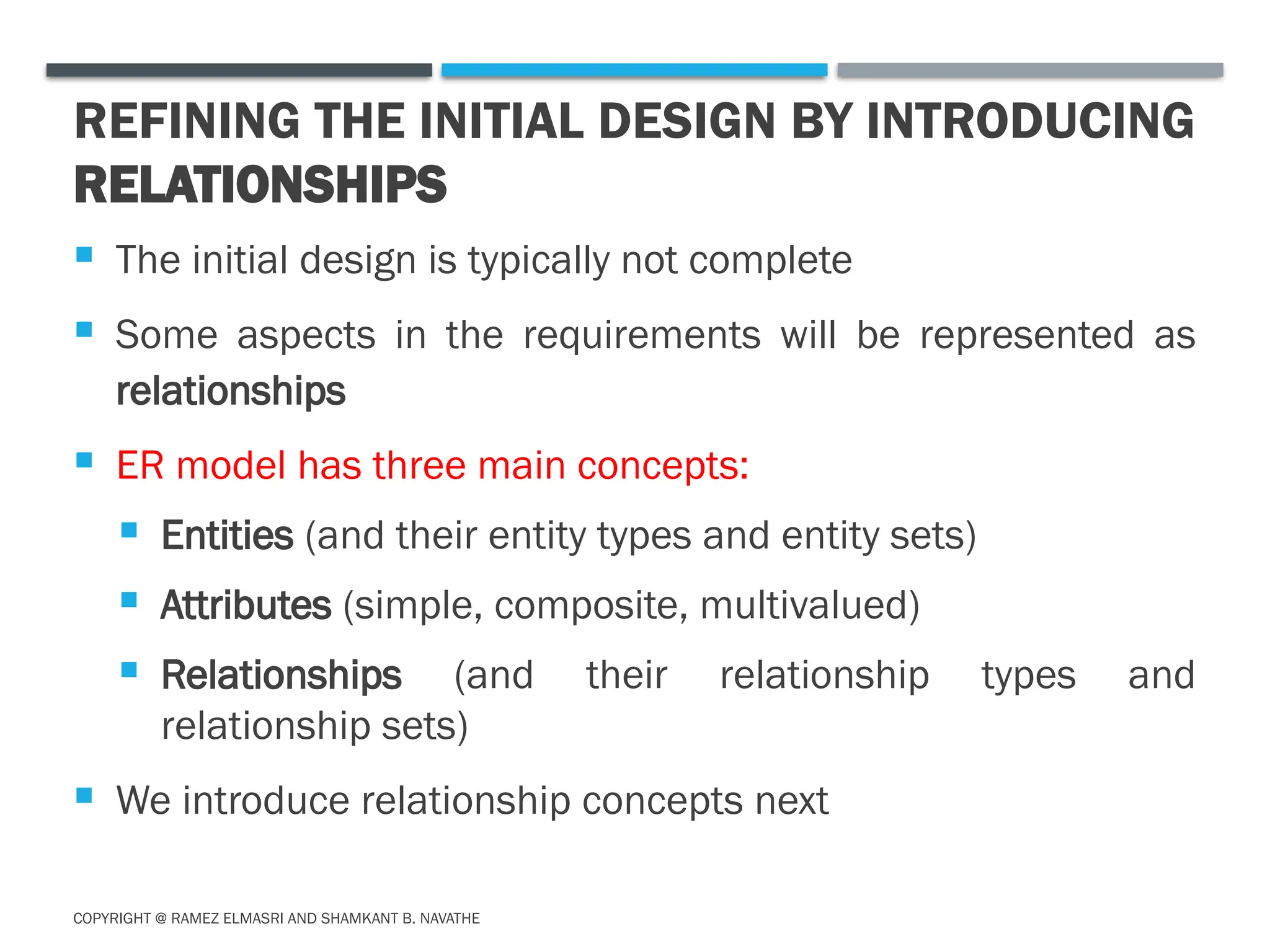 REFINING THE INITIAL DESIGN BY INTRODUCING RELATIONSHIPS

The initial design is typically not complete

Some aspects in the requirements will be represented as relationships

ER model has three main concepts:

Entities (and their entity types and entity sets)

Attributes (simple, composite, multivalued)

Relationships (and their relationship types and relationship sets)

We introduce relationship concepts next

COPYRIGHT @ RAMEZ ELMASRI AND SHAMKANT B. NAVATHE